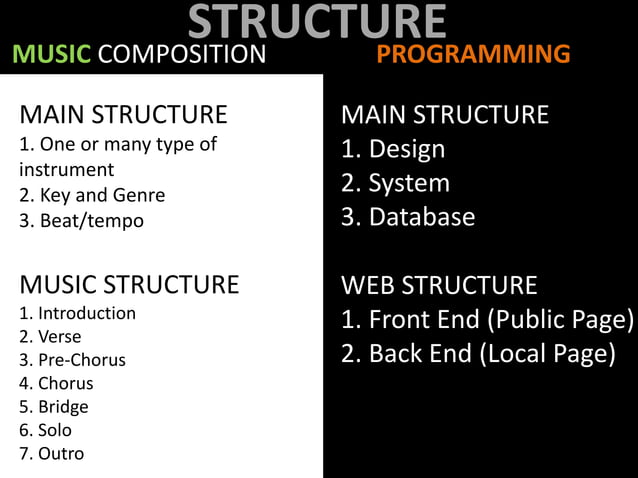 STRUCTURE

MUSIC COMPOSITION

MAIN STRUCTURE
1. One or many type of instrument
2. Key and Genre
3. Beat/tempo

MUSIC STRUCTURE
1. Introduction
2. Verse
3. Pre-Chorus
4. Chorus
5. Bridge
6. Solo
7. Outro

PROGRAMMING

MAIN STRUCTURE
1. Design
2. System
3. Database

WEB STRUCTURE
1. Front End (Public Page)
2. Back End (Local Page)